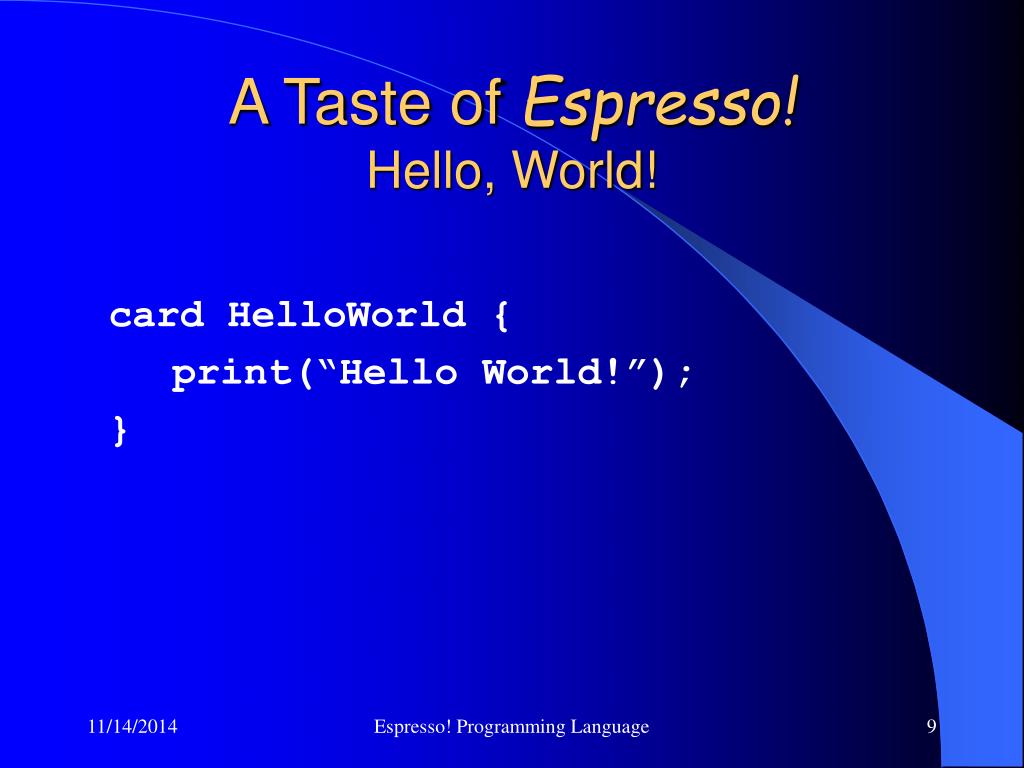 A Taste of Espresso!
Hello, World!

card HelloWorld {
print(“Hello World!”);
}

11/14/2014

Espresso! Programming Language

9